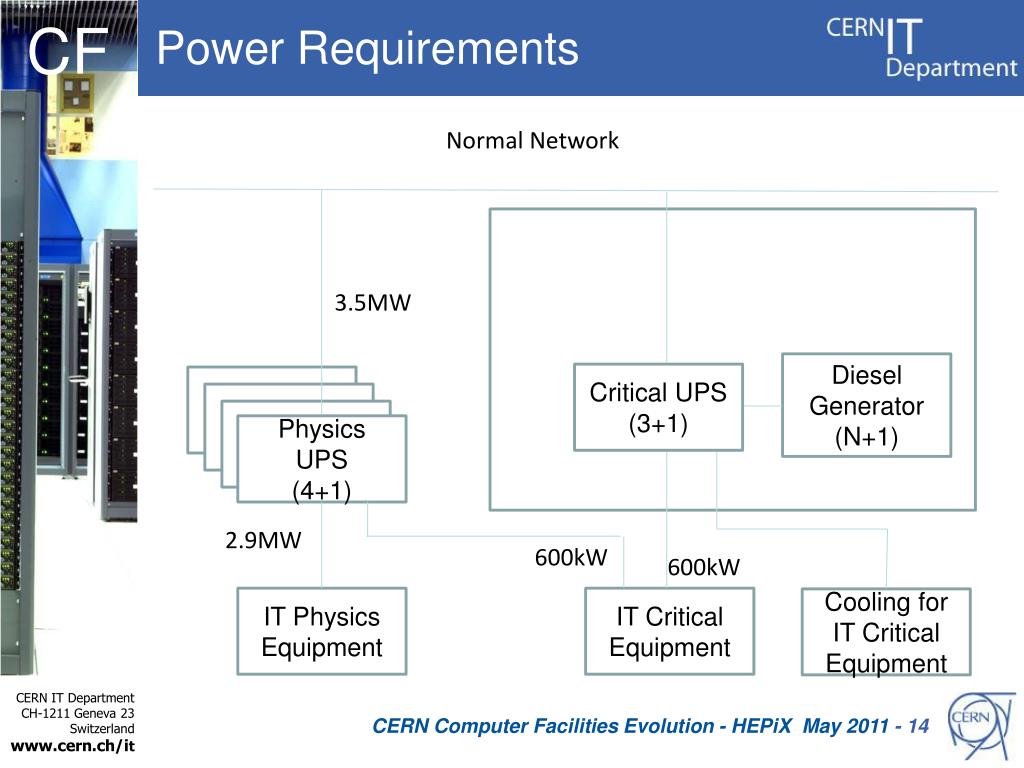 CF

Power Requirements

CERN IT Department

Normal Network

3.5MW

Physics UPS (4+1)

Critical UPS (3+1)

Diesel Generator (N+1)

2.9MW

600kW

600kW

IT Physics Equipment

IT Critical Equipment

Cooling for IT Critical Equipment

CERN IT Department
CH-1211 Geneva 23
Switzerland
www.cern.ch/it

CERN Computer Facilities Evolution - HEPiX May 2011 - 14

CERN